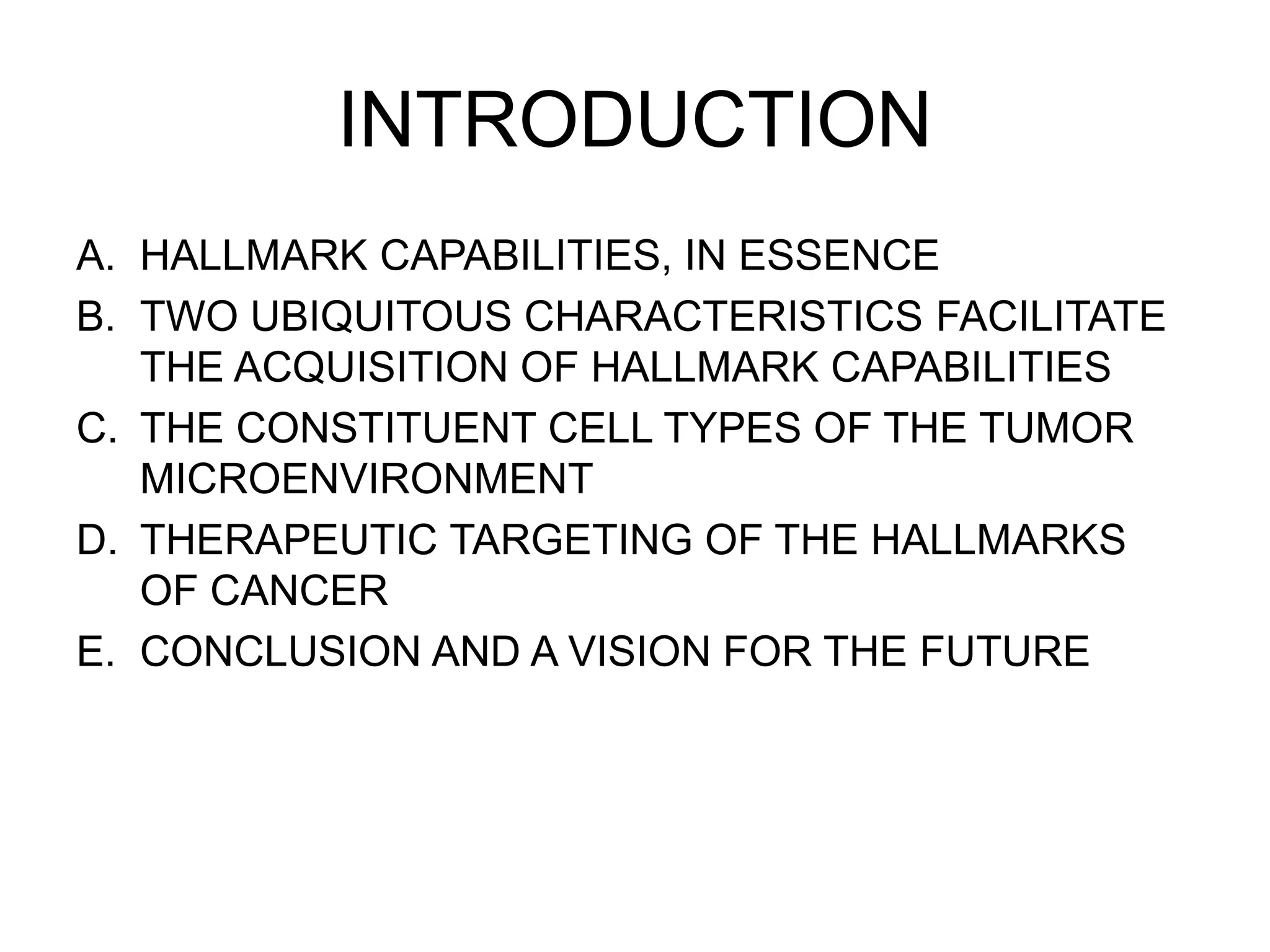 INTRODUCTION

A. HALLMARK CAPABILITIES, IN ESSENCE
B. TWO UBIQUITOUS CHARACTERISTICS FACILITATE THE ACQUISITION OF HALLMARK CAPABILITIES
C. THE CONSTITUENT CELL TYPES OF THE TUMOR MICROENVIRONMENT
D. THERAPEUTIC TARGETING OF THE HALLMARKS OF CANCER
E. CONCLUSION AND A VISION FOR THE FUTURE